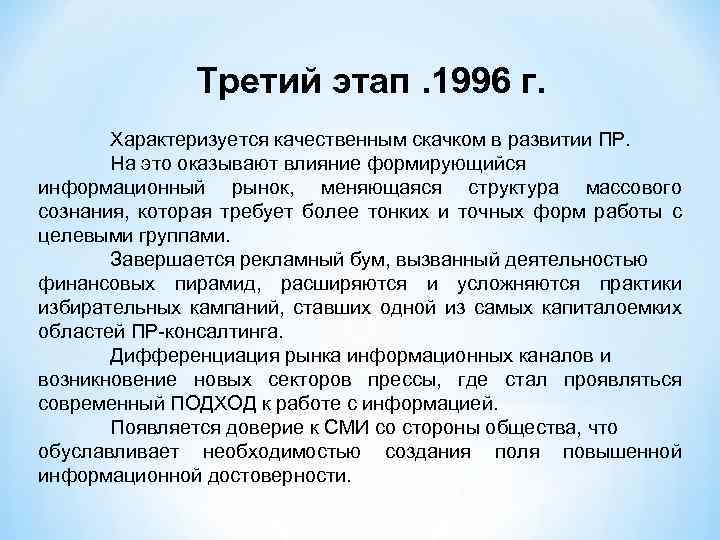 Третий этап .1996 г.

Характеризуется качественным скачком в развитии ПР.

На это оказывают влияние формирующийся информационный рынок, меняющаяся структура массового сознания, которая требует более тонких и точных форм работы с целевыми группами.

Завершается рекламный бум, вызванный деятельностью финансовых пирамид, расширяются и усложняются практики избирательных кампаний, ставших одной из самых капиталоемких областей ПР-консалтинга.

Дифференциация рынка информационных каналов и возникновение новых секторов прессы, где стал проявляться современный ПОДХОД к работе с информацией.

Появляется доверие к СМИ со стороны общества, что обуславливает необходимостью создания поля повышенной информационной достоверности.